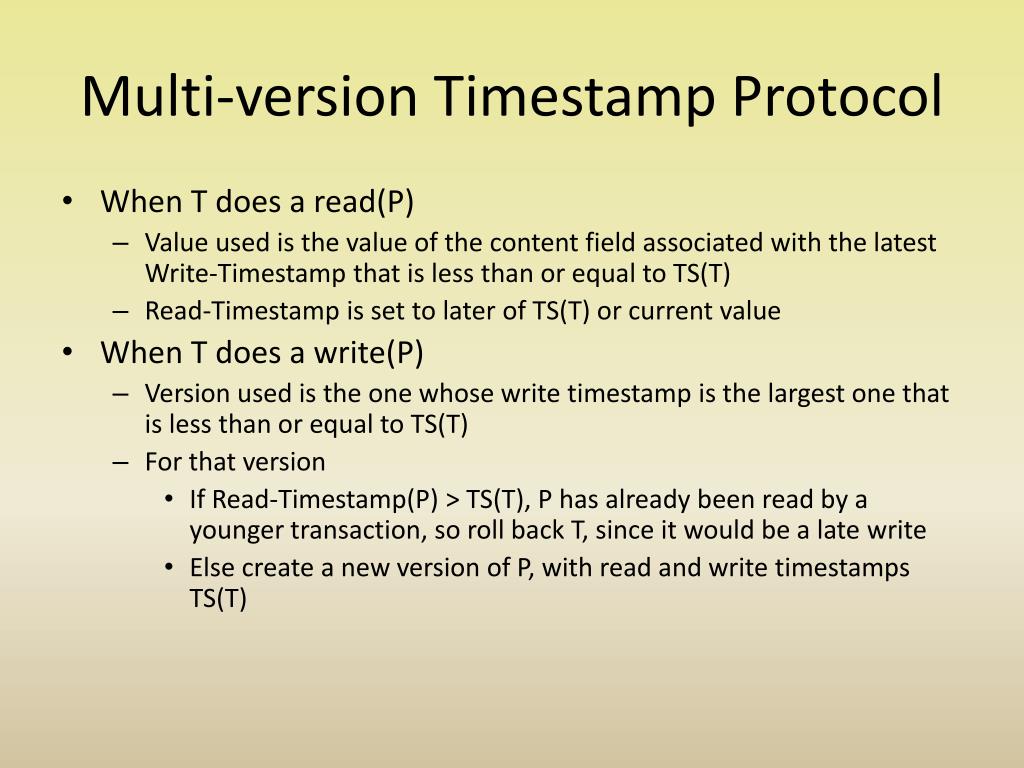 Multi-version Timestamp Protocol

• When T does a read(P)
  – Value used is the value of the content field associated with the latest Write-Timestamp that is less than or equal to TS(T)
  – Read-Timestamp is set to later of TS(T) or current value
• When T does a write(P)
  – Version used is the one whose write timestamp is the largest one that is less than or equal to TS(T)
  – For that version
    • If Read-Timestamp(P) > TS(T), P has already been read by a younger transaction, so roll back T, since it would be a late write
    • Else create a new version of P, with read and write timestamps TS(T)